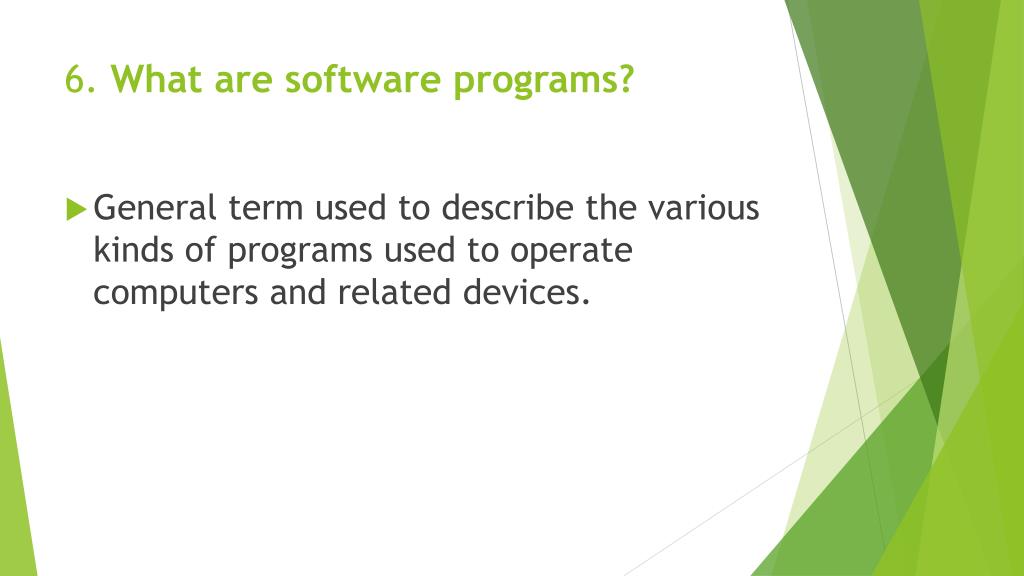 6. What are software programs?

General term used to describe the various kinds of programs used to operate computers and related devices.